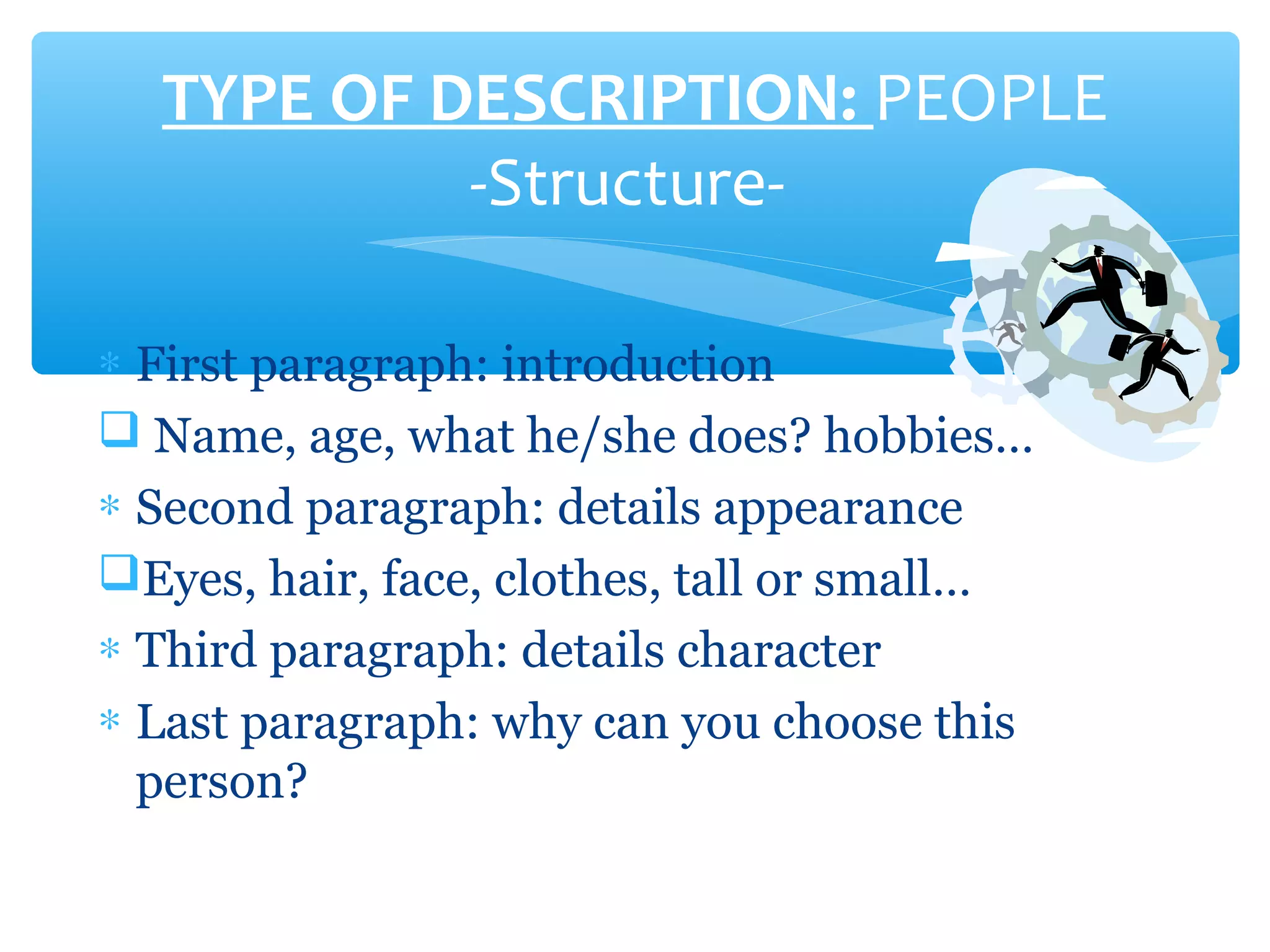 TYPE OF DESCRIPTION: PEOPLE
-Structure-

* First paragraph: introduction
❑ Name, age, what he/she does? hobbies…
* Second paragraph: details appearance
❑ Eyes, hair, face, clothes, tall or small…
* Third paragraph: details character
* Last paragraph: why can you choose this person?